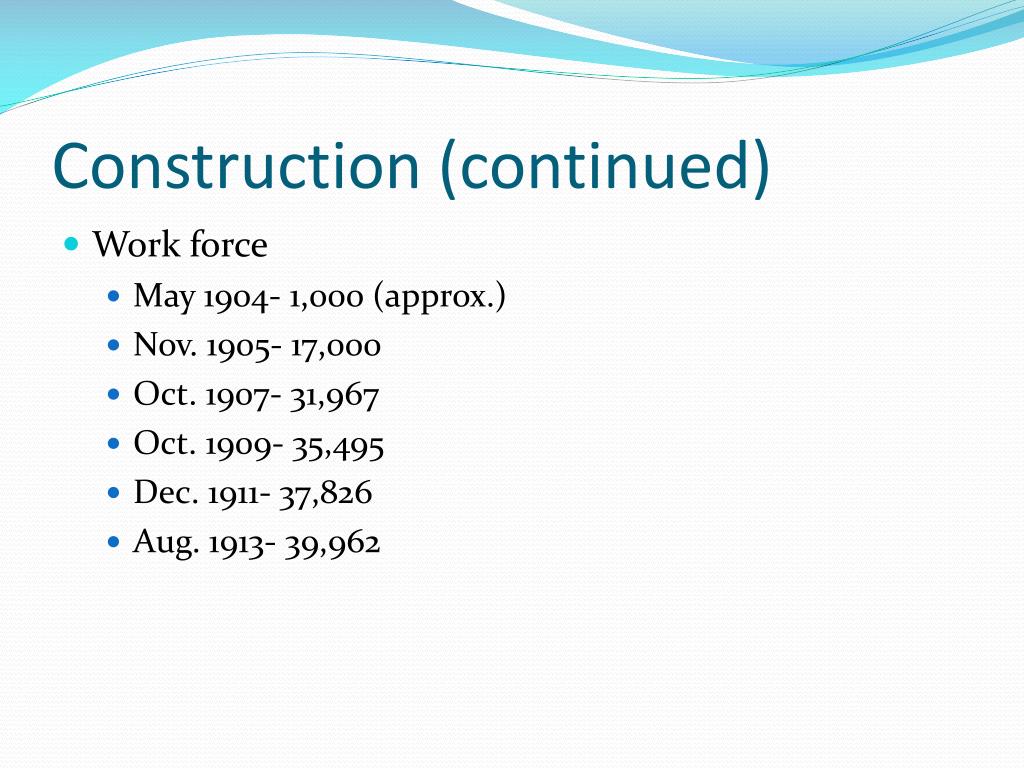 Construction (continued)

- Work force
  - May 1904- 1,000 (approx.)
  - Nov. 1905- 17,000
  - Oct. 1907- 31,967
  - Oct. 1909- 35,495
  - Dec. 1911- 37,826
  - Aug. 1913- 39,962